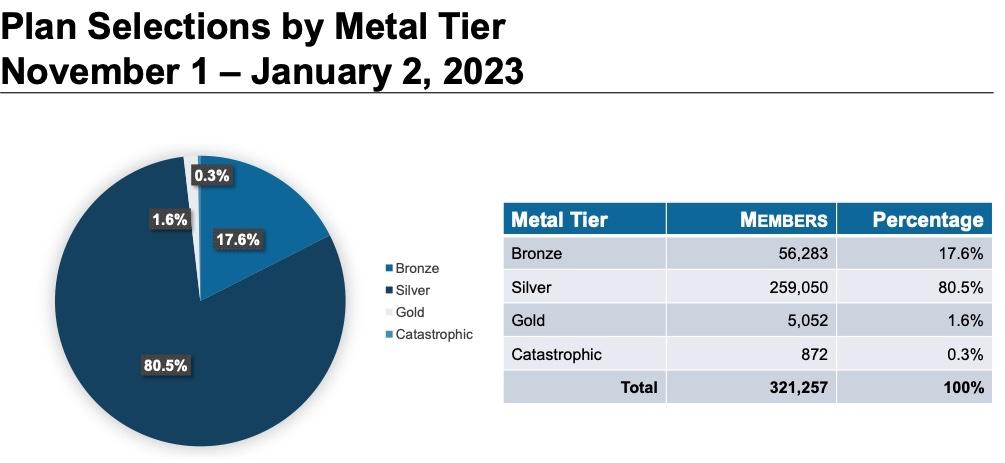 Plan Selections by Metal Tier
November 1 – January 2, 2023

0.3%
1.6%
17.6%
80.5%

Bronze
Silver
Gold
Catastrophic

| Metal Tier | MEMBERS | Percentage |
|---|---|---|
| Bronze | 56,283 | 17.6% |
| Silver | 259,050 | 80.5% |
| Gold | 5,052 | 1.6% |
| Catastrophic | 872 | 0.3% |
| Total | 321,257 | 100% |